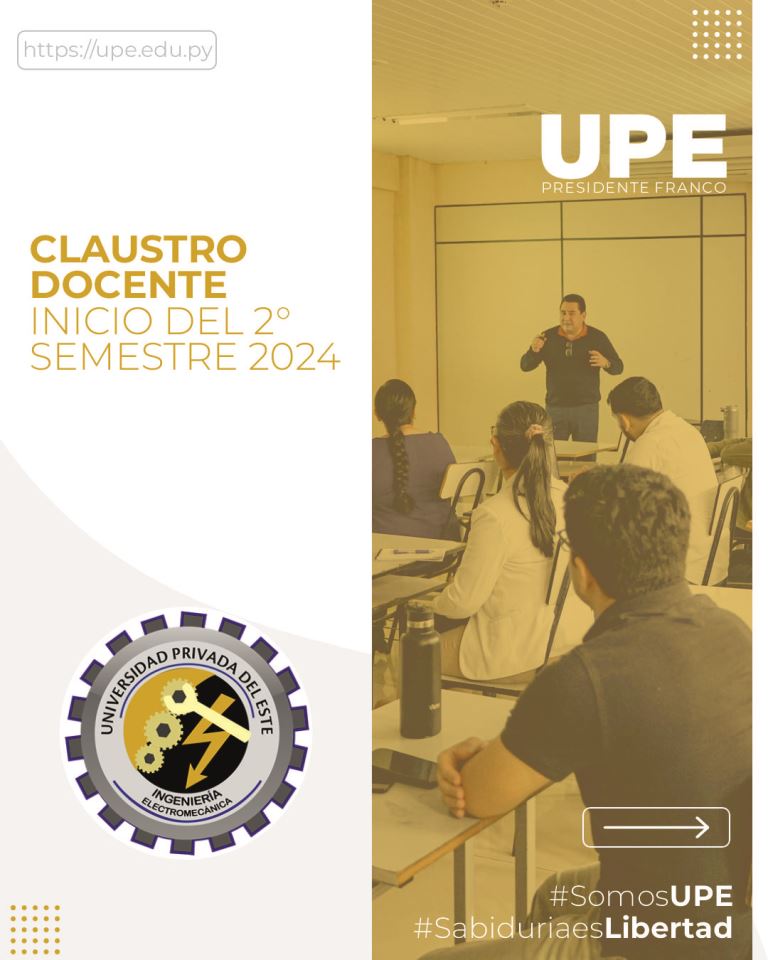 https://upe.edu.py

UPE
PRESIDENTE FRANCO

CLAUSTRO DOCENTE
INICIO DEL 2° SEMESTRE 2024

UNIVERSIDAD PRIVADA DEL ESTE
INGENIERÍA ELECTROMECÁNICA

#SomosUPE
#SabiduriaesLibertad